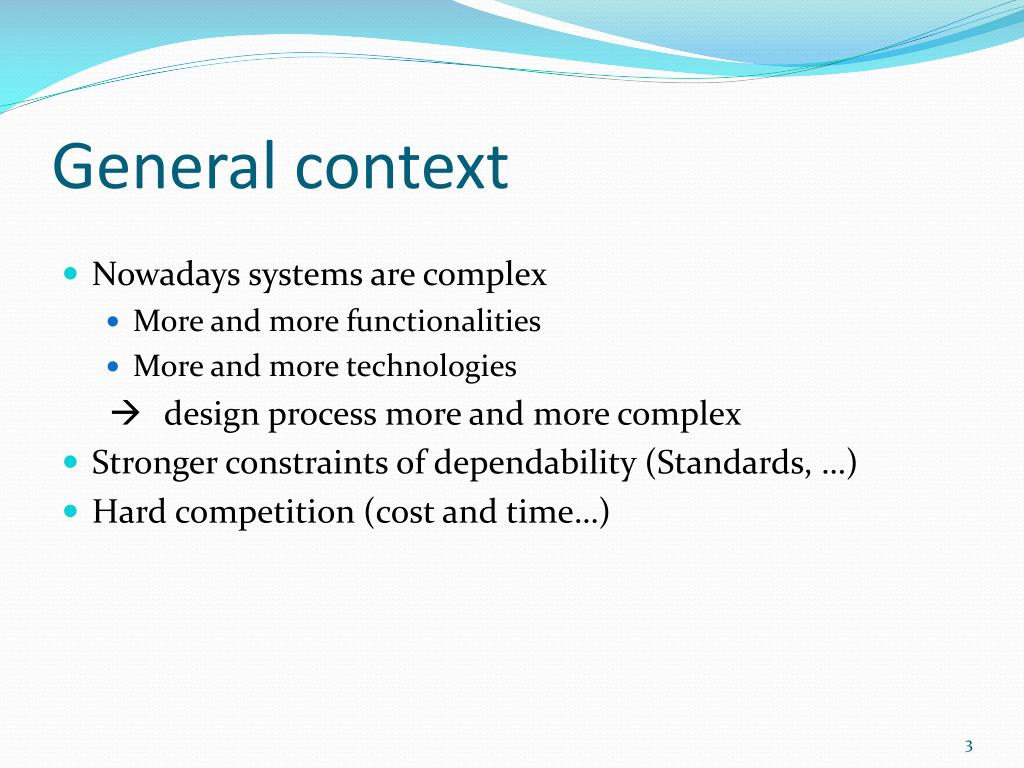 General context

Nowadays systems are complex

More and more functionalities

More and more technologies

→ design process more and more complex

Stronger constraints of dependability (Standards, …)

Hard competition (cost and time…)

3